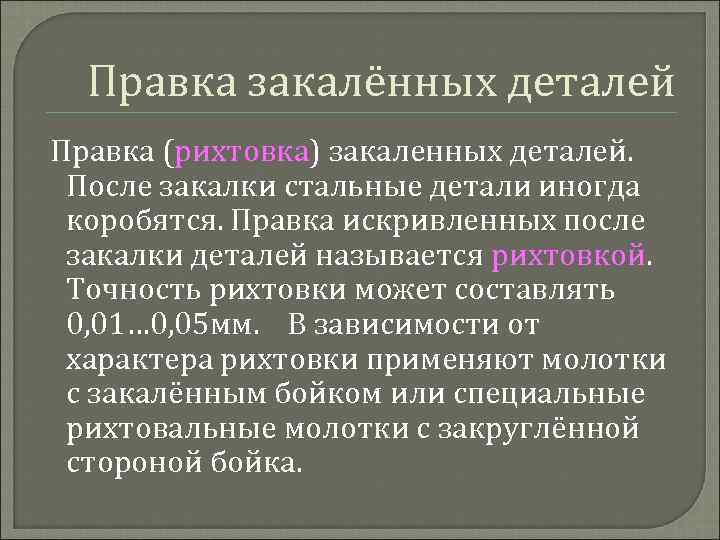 Правка закалённых деталей

Правка (рихтовка) закаленных деталей. После закалки стальные детали иногда коробятся. Правка искривленных после закалки деталей называется рихтовкой. Точность рихтовки может составлять 0,01…0,05мм. В зависимости от характера рихтовки применяют молотки с закалённым бойком или специальные рихтовальные молотки с закруглённой стороной бойка.